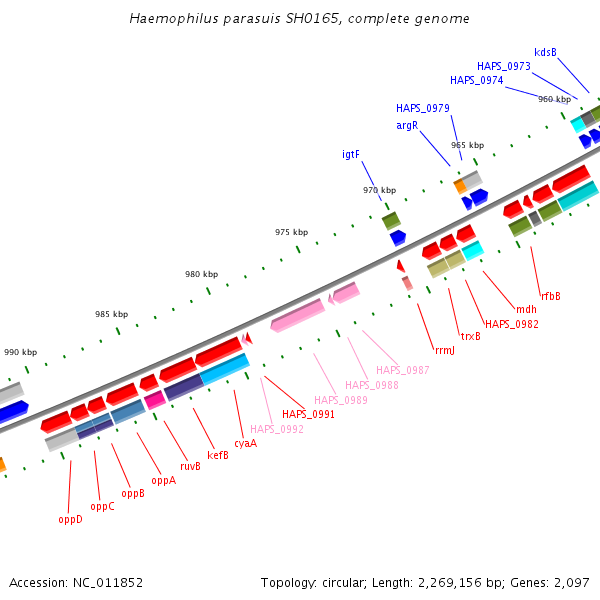 Haemophilus parasuis SH0165, complete genome

kdsB
HAPS_0973
HAPS_0974
960 kbp
HAPS_0979
argR
965 kbp
igtF
970 kbp
975 kbp
980 kbp
985 kbp
990 kbp

rfbB
mdh
HAPS_0982
trxB
rrmJ
HAPS_0987
HAPS_0988
HAPS_0989
HAPS_0991
HAPS_0992
cyaA
kefB
ruvB
oppA
oppB
oppC
oppD

Accession: NC_011852
Topology: circular; Length: 2,269,156 bp; Genes: 2,097